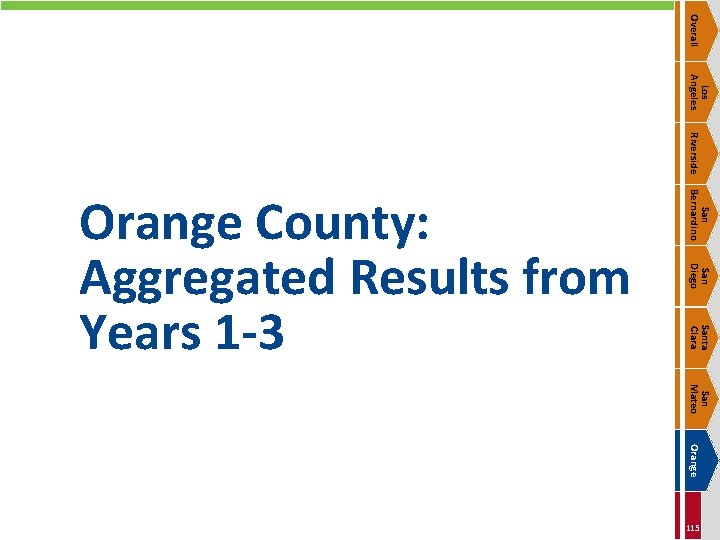 Orange County: Aggregated Results from Years 1-3

Overall

Los Angeles

Riverside

San Bernardino

San Diego

Santa Clara

San Mateo

Orange

115